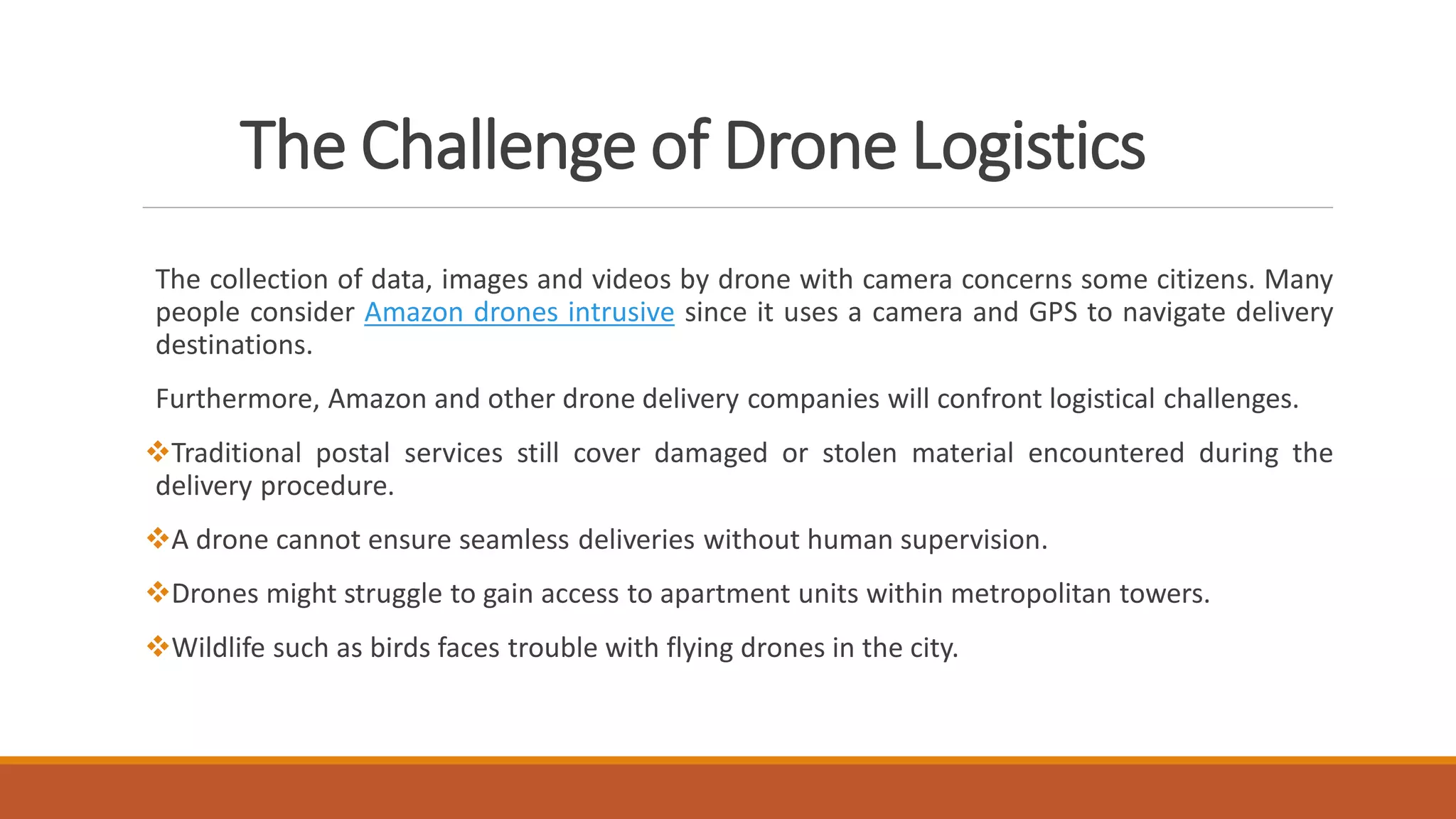 The Challenge of Drone Logistics

The collection of data, images and videos by drone with camera concerns some citizens. Many people consider Amazon drones intrusive since it uses a camera and GPS to navigate delivery destinations.

Furthermore, Amazon and other drone delivery companies will confront logistical challenges.

❖Traditional postal services still cover damaged or stolen material encountered during the delivery procedure.

❖A drone cannot ensure seamless deliveries without human supervision.

❖Drones might struggle to gain access to apartment units within metropolitan towers.

❖Wildlife such as birds faces trouble with flying drones in the city.